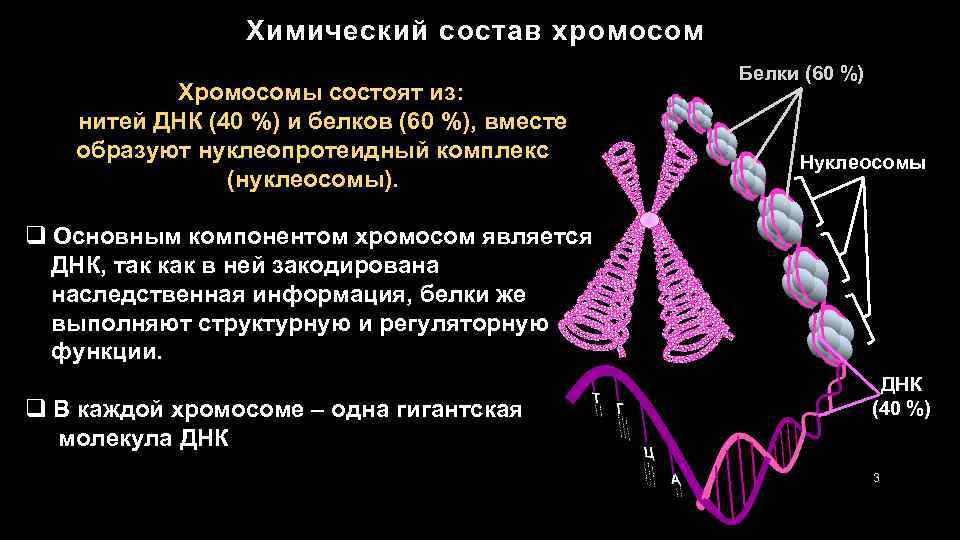 Химический состав хромосом

Хромосомы состоят из: нитей ДНК (40 %) и белков (60 %), вместе образуют нуклеопротеидный комплекс (нуклеосомы).

❑ Основным компонентом хромосом является ДНК, так как в ней закодирована наследственная информация, белки же выполняют структурную и регуляторную функции.

❑ В каждой хромосоме – одна гигантская молекула ДНК

Белки (60 %)

Нуклеосомы

ДНК (40 %)

Т Г Ц А

3